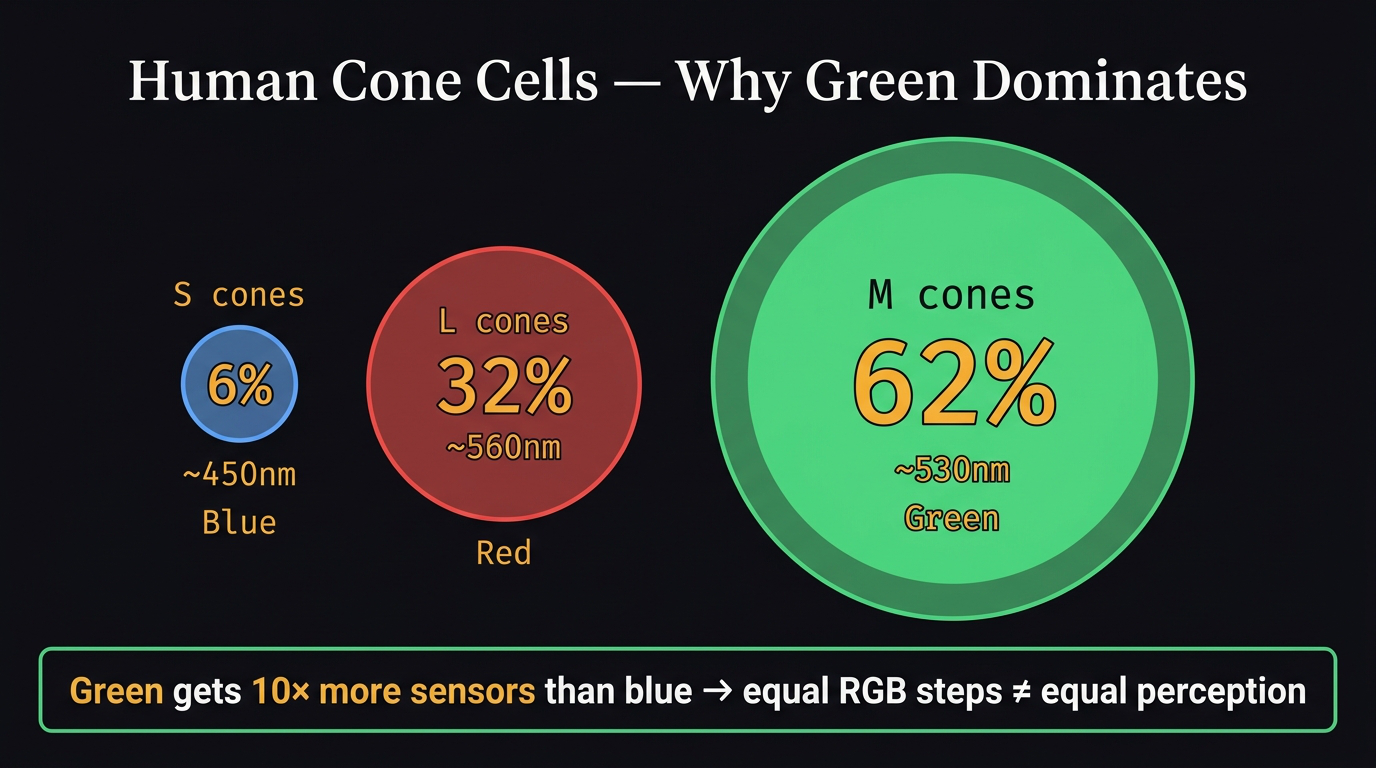 Human Cone Cells — Why Green Dominates

S cones
6%
~450nm
Blue

L cones
32%
~560nm
Red

M cones
62%
~530nm
Green

Green gets 10× more sensors than blue → equal RGB steps ≠ equal perception